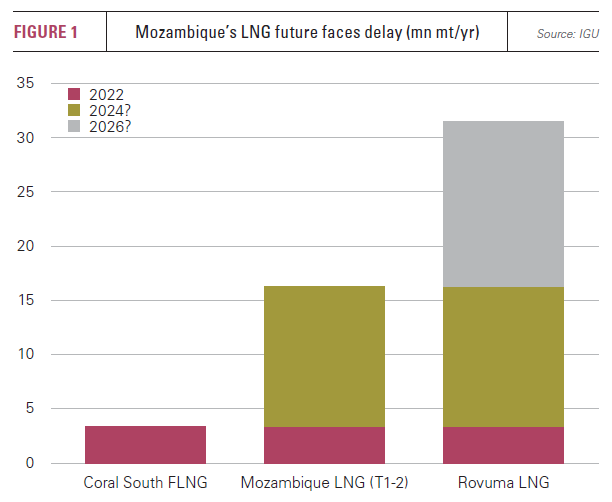 FIGURE 1

Mozambique's LNG future faces delay (mn mt/yr)

Source: IGU

35
30
25
20
15
10
5
0

2022
2024?
2026?

Coral South FLNG
Mozambique LNG (T1-2)
Rovuma LNG